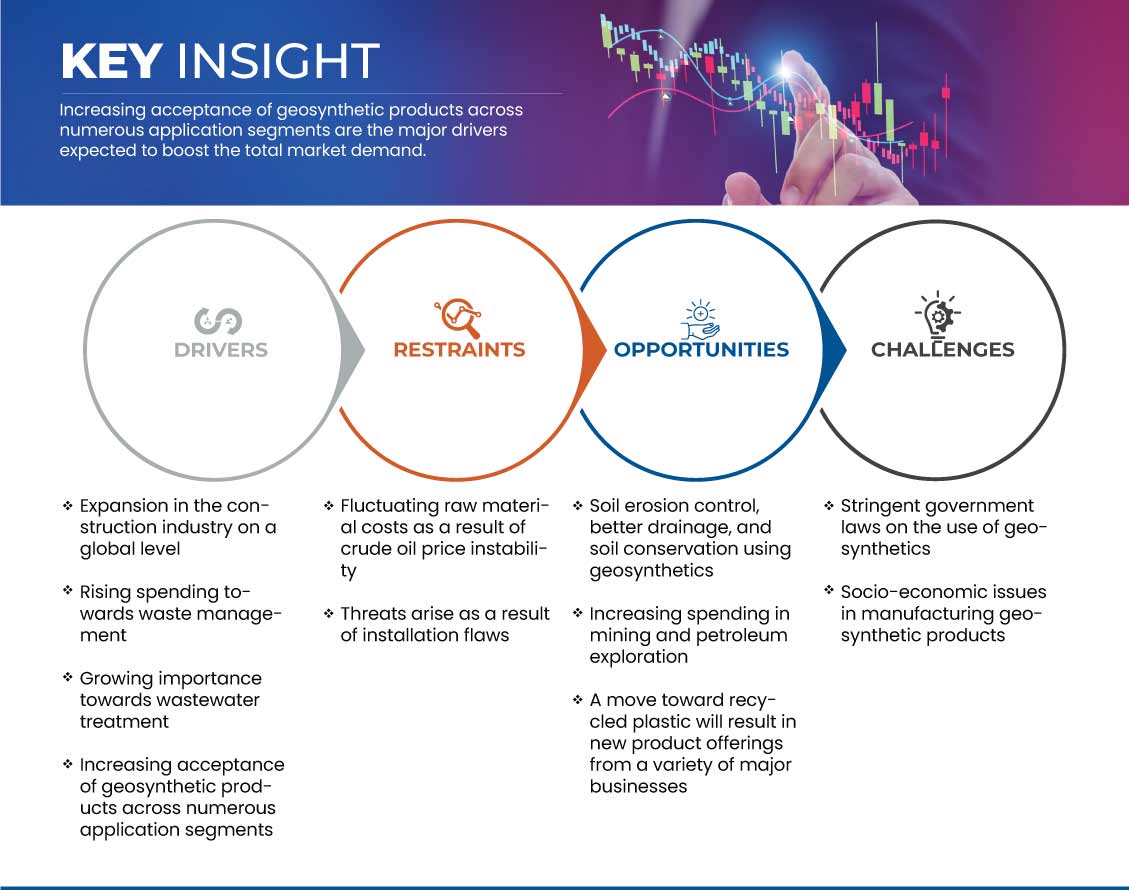 KEY INSIGHT

Increasing acceptance of geosynthetic products across numerous application segments are the major drivers expected to boost the total market demand.

DRIVERS

RESTRAINTS

OPPORTUNITIES

CHALLENGES

❖ Expansion in the construction industry on a global level

❖ Rising spending towards waste management

❖ Growing importance towards wastewater treatment

❖ Increasing acceptance of geosynthetic products across numerous application segments

❖ Fluctuating raw material costs as a result of crude oil price instability

❖ Threats arise as a result of installation flaws

❖ Soil erosion control, better drainage, and soil conservation using geosynthetics

❖ Increasing spending in mining and petroleum exploration

❖ A move toward recycled plastic will result in new product offerings from a variety of major businesses

❖ Stringent government laws on the use of geosynthetics

❖ Socio-economic issues in manufacturing geosynthetic products